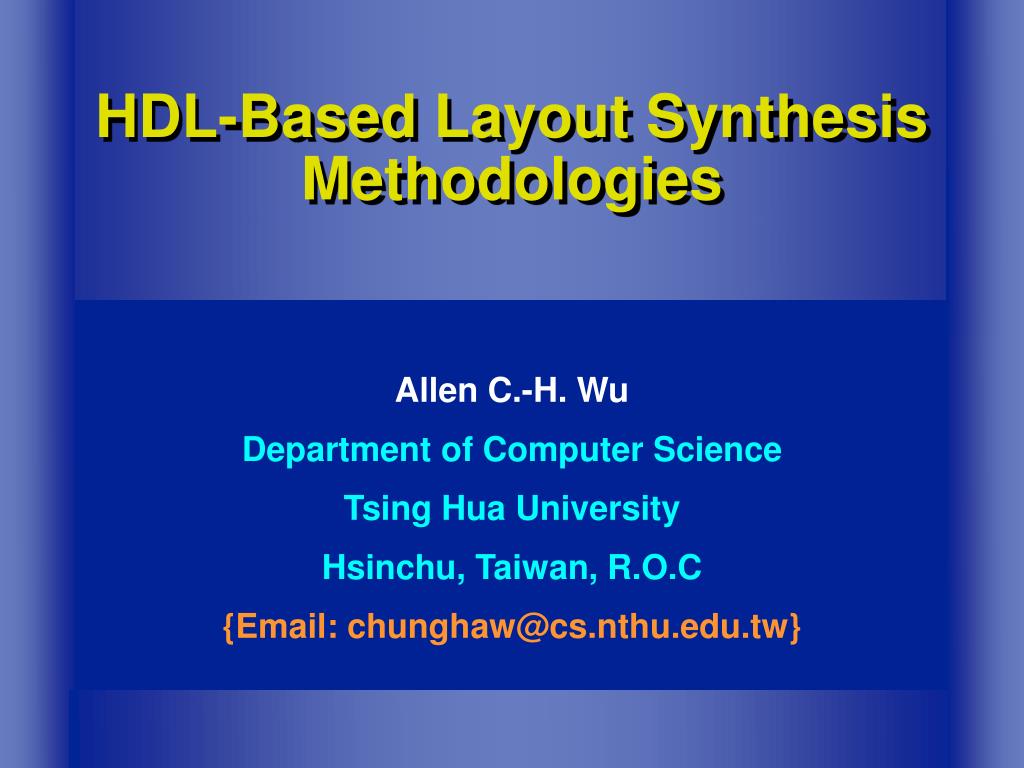 HDL-Based Layout Synthesis Methodologies

Allen C.-H. Wu

Department of Computer Science

Tsing Hua University

Hsinchu, Taiwan, R.O.C

{Email: chunghaw@cs.nthu.edu.tw}